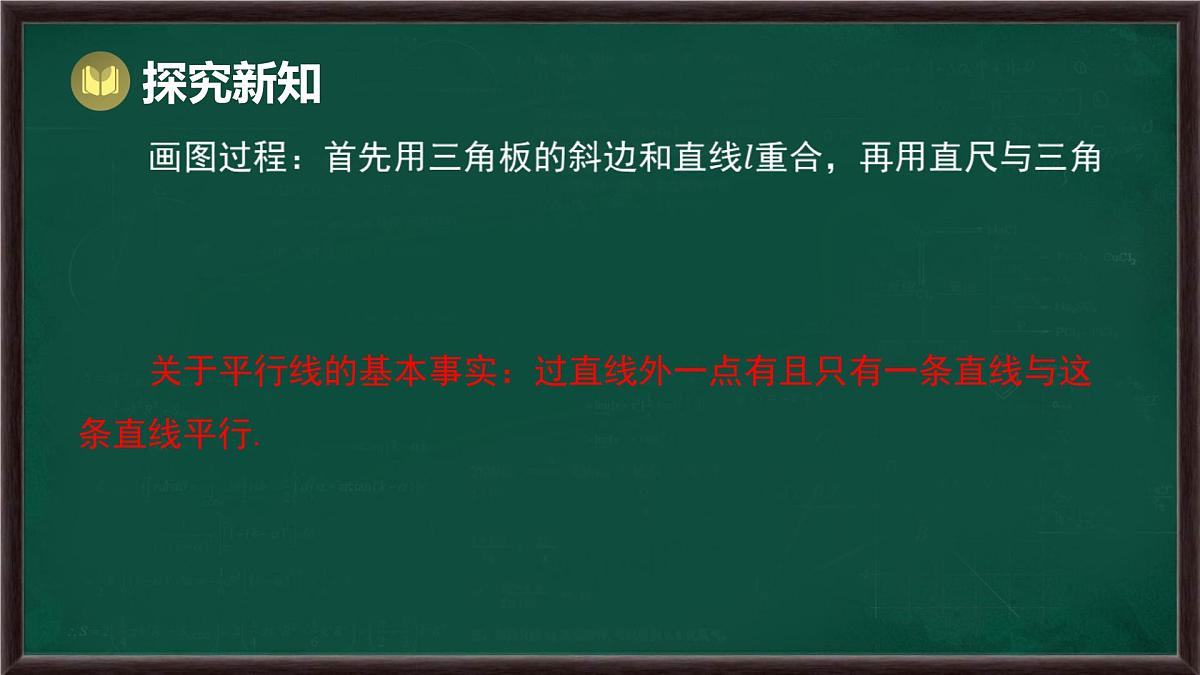 探究新知

画图过程：首先用三角板的斜边和直线$l$重合，再用直尺与三角

关于平行线的基本事实：过直线外一点有且只有一条直线与这条直线平行.